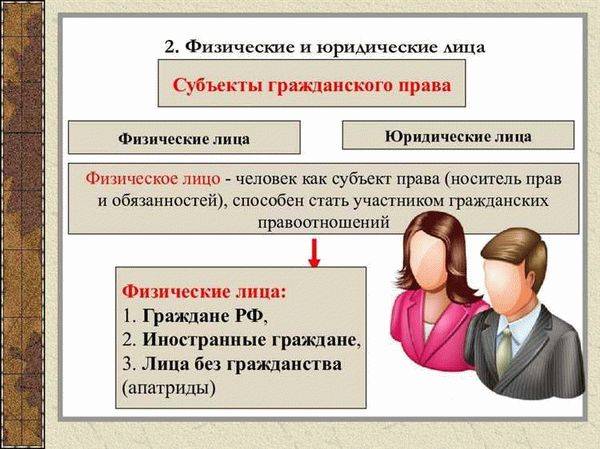 2. Физические и юридические лица

Субъекты гражданского права

Физические лица

Юридические лица

Физическое лицо - человек как субъект права (носитель прав и обязанностей), способен стать участником гражданских правоотношений

Физические лица:
1. Граждане РФ,
2. Иностранные граждане,
3. Лица без гражданства (апатриды)